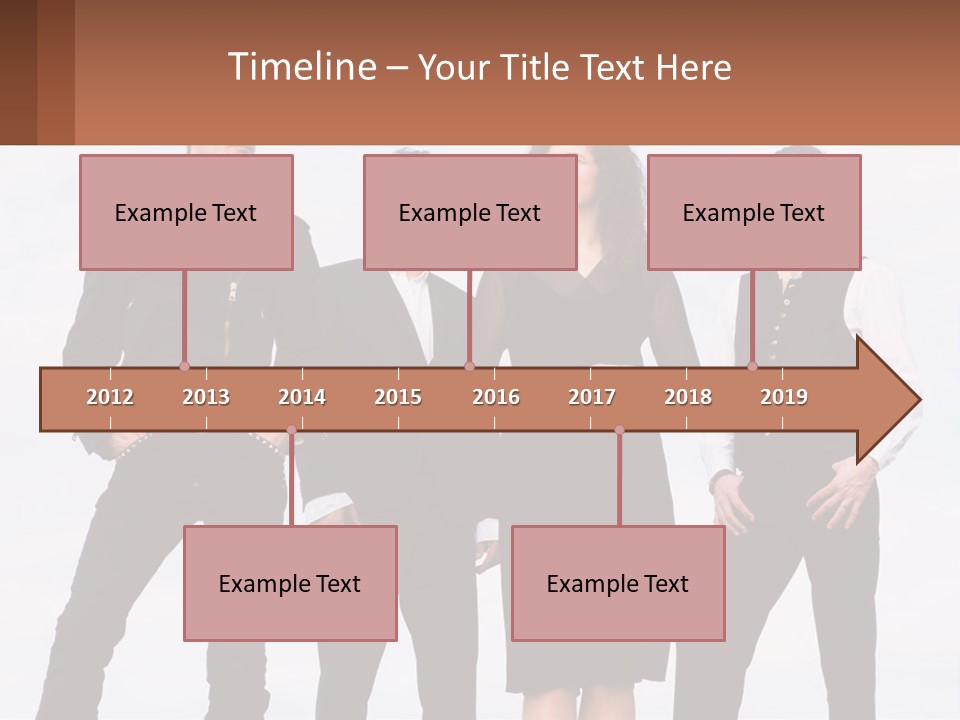 Timeline – Your Title Text Here

Example Text

Example Text

Example Text

2012 2013 2014 2015 2016 2017 2018 2019

Example Text

Example Text